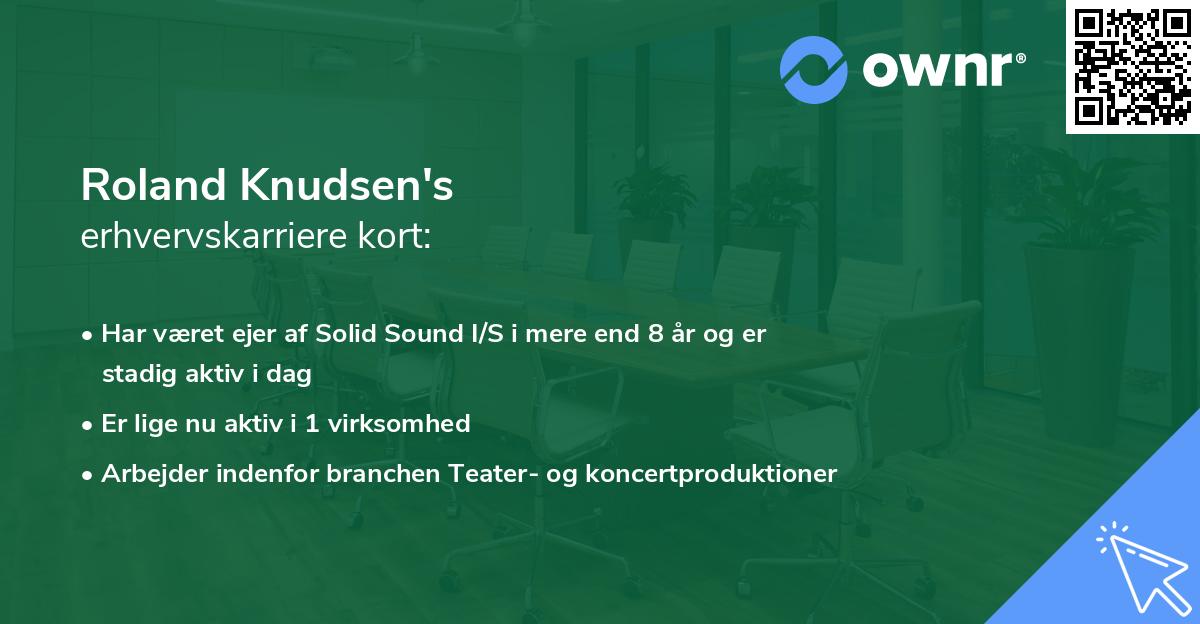 ownr®

Roland Knudsen's
erhvervskarriere kort:

• Har været ejer af Solid Sound I/S i mere end 8 år og er stadig aktiv i dag

• Er lige nu aktiv i 1 virksomhed

• Arbejder indenfor branchen Teater- og koncertproduktioner